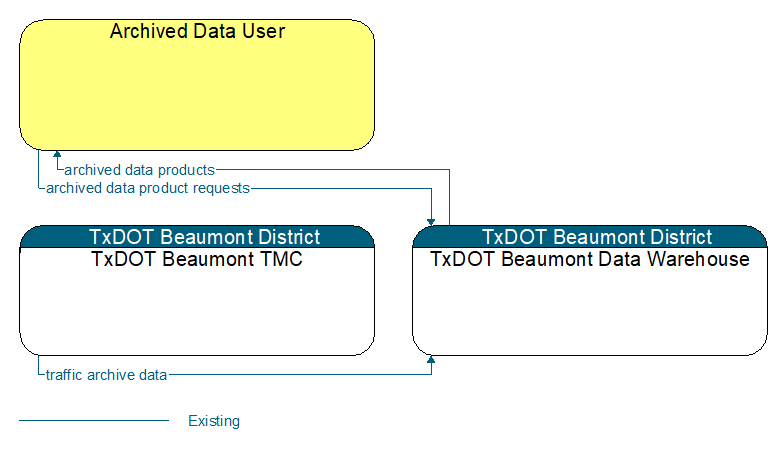 Archived Data User

archived data products

archived data product requests

TxDOT Beaumont District
TxDOT Beaumont TMC

TxDOT Beaumont District
TxDOT Beaumont Data Warehouse

traffic archive data

Existing